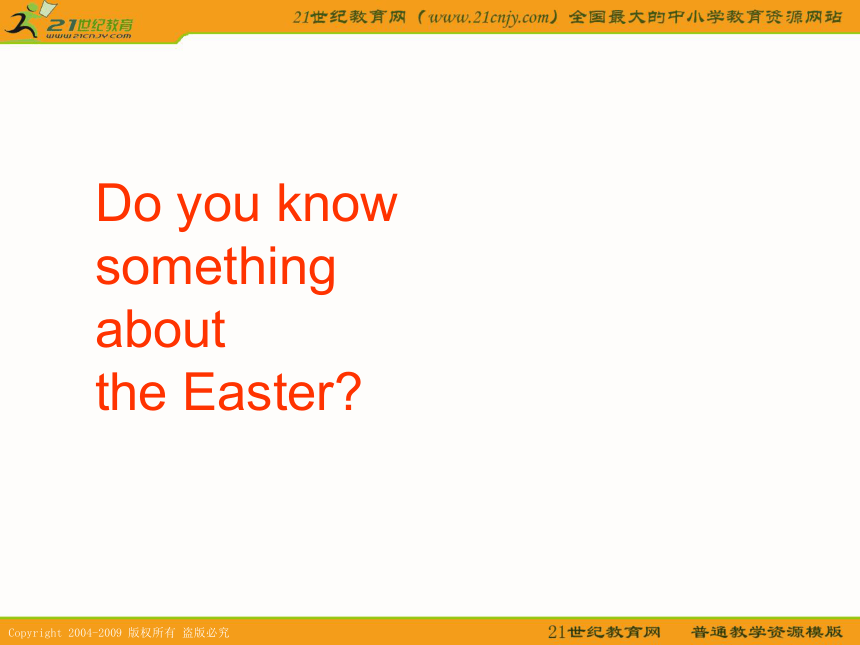 21世纪教育
www.21cnjy.com

21世纪教育网（www.21cnjy.com）全国最大的中小学教育资源网站

Do you know something about the Easter?

Copyright 2004-2009 版权所有 盗版必究

21世纪教育网 普通教学资源模版